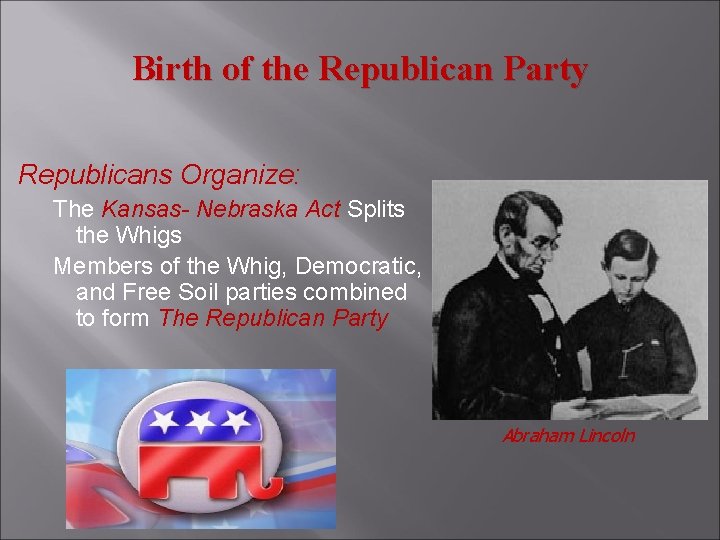 Birth of the Republican Party

Republicans Organize:

The Kansas- Nebraska Act Splits the Whigs

Members of the Whig, Democratic, and Free Soil parties combined to form The Republican Party

Abraham Lincoln